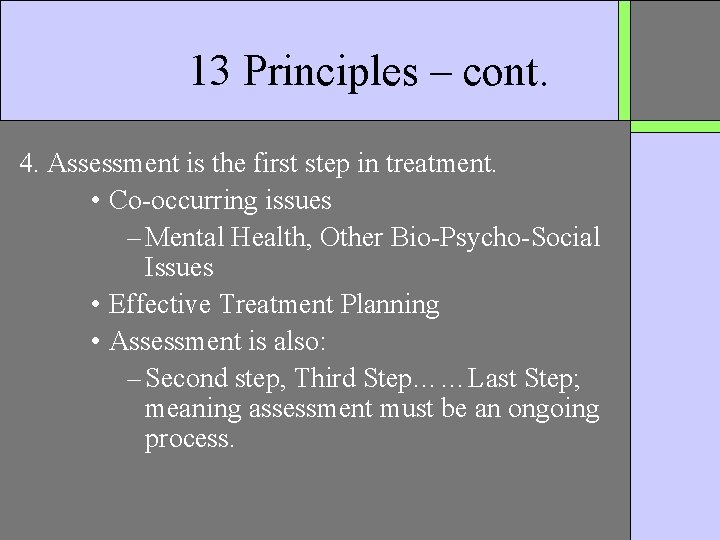 13 Principles – cont.

4. Assessment is the first step in treatment.

• Co-occurring issues

– Mental Health, Other Bio-Psycho-Social Issues

• Effective Treatment Planning

• Assessment is also:

– Second step, Third Step……Last Step; meaning assessment must be an ongoing process.